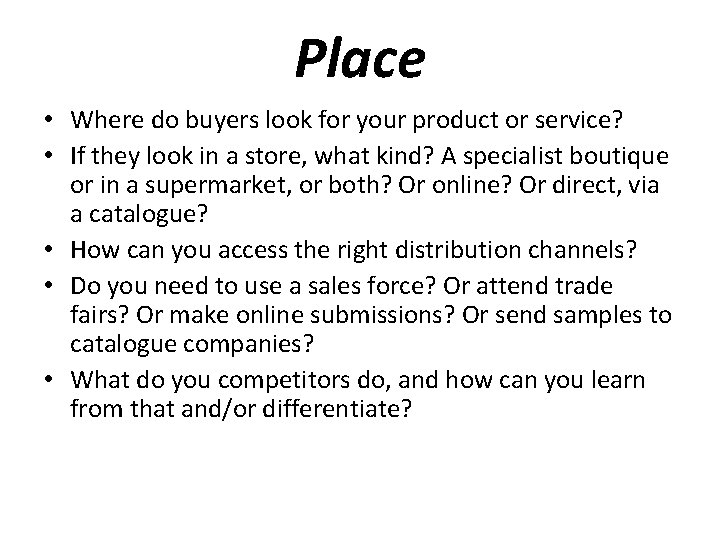 Place

• Where do buyers look for your product or service?
• If they look in a store, what kind? A specialist boutique or in a supermarket, or both? Or online? Or direct, via a catalogue?
• How can you access the right distribution channels?
• Do you need to use a sales force? Or attend trade fairs? Or make online submissions? Or send samples to catalogue companies?
• What do you competitors do, and how can you learn from that and/or differentiate?